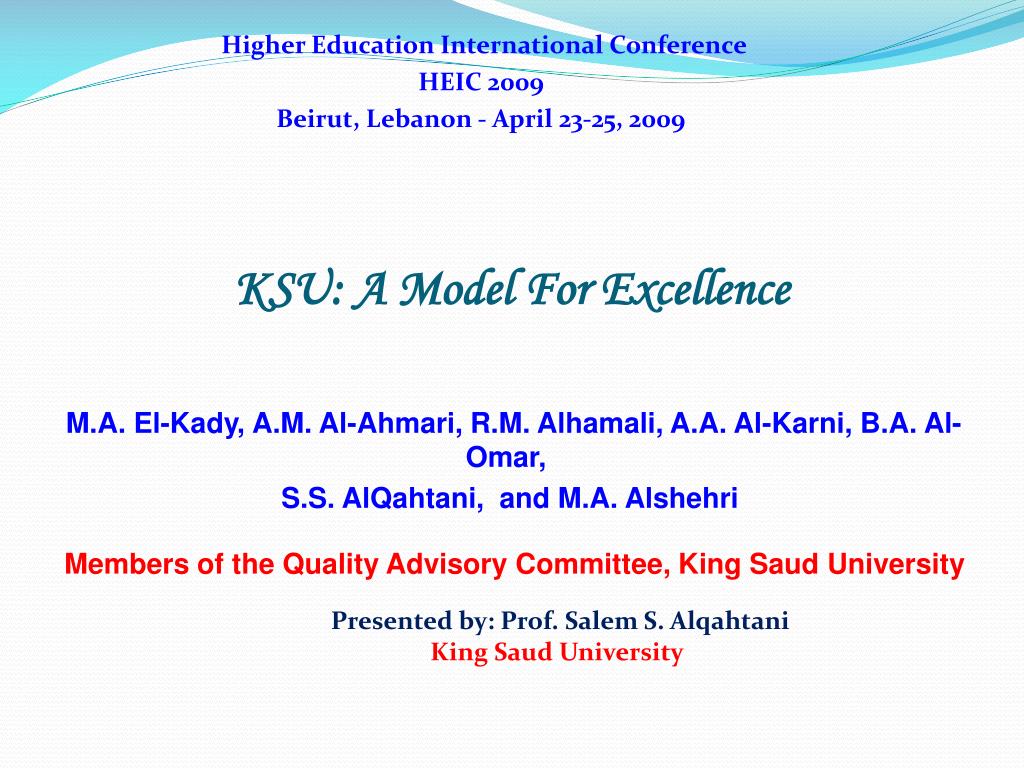 Higher Education International Conference
HEIC 2009
Beirut, Lebanon - April 23-25, 2009

KSU: A Model For Excellence

M.A. El-Kady, A.M. Al-Ahmari, R.M. Alhamali, A.A. Al-Karni, B.A. Al-Omar,
S.S. AlQahtani, and M.A. Alshehri

Members of the Quality Advisory Committee, King Saud University

Presented by: Prof. Salem S. Alqahtani
King Saud University